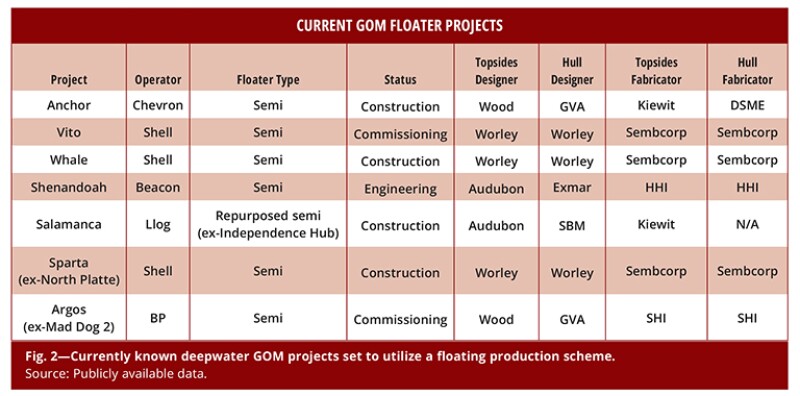 CURRENT GOM FLOATER PROJECTS

| Project | Operator | Floater Type | Status | Topsides Designer | Hull Designer | Topsides Fabricator | Hull Fabricator |
|---|---|---|---|---|---|---|---|
| Anchor | Chevron | Semi | Construction | Wood | GVA | Kiewit | DSME |
| Vito | Shell | Semi | Commissioning | Worley | Worley | Sembcorp | Sembcorp |
| Whale | Shell | Semi | Construction | Worley | Worley | Sembcorp | Sembcorp |
| Shenandoah | Beacon | Semi | Engineering | Audubon | Exmar | HHI | HHI |
| Salamanca | Llog | Repurposed semi (ex-Independence Hub) | Construction | Audubon | SBM | Kiewit | N/A |
| Sparta (ex-North Platte) | Shell | Semi | Construction | Worley | Worley | Sembcorp | Sembcorp |
| Argos (ex-Mad Dog 2) | BP | Semi | Commissioning | Wood | GVA | SHI | SHI |

Fig. 2—Currently known deepwater GOM projects set to utilize a floating production scheme.
Source: Publicly available data.